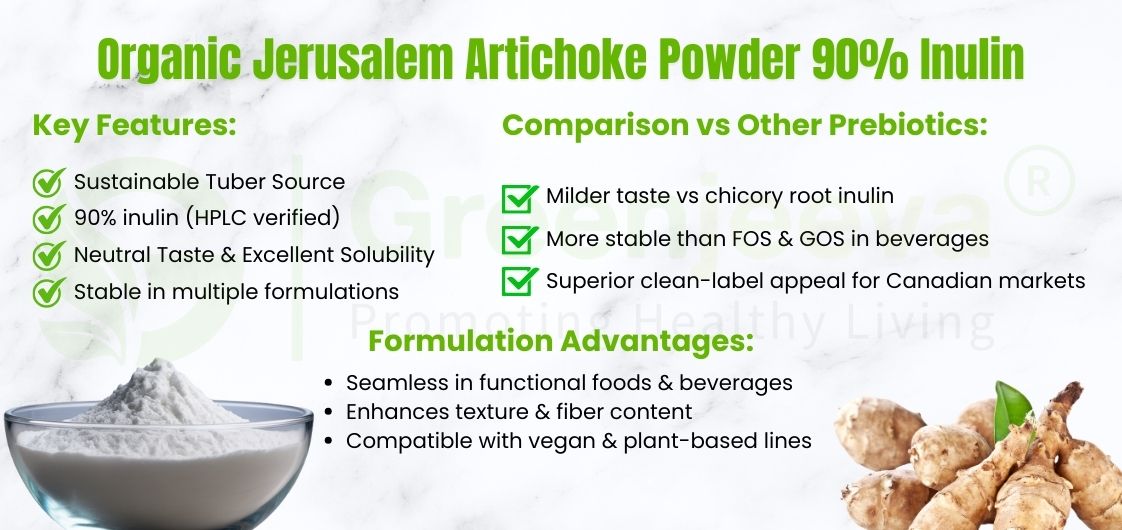 Organic Jerusalem Artichoke Powder 90% Inulin

Key Features:

Sustainable Tuber Source
90% inulin (HPLC verified)
Neutral Taste & Excellent Solubility
Stable in multiple formulations

Comparison vs Other Prebiotics:

Milder taste vs chicory root inulin
More stable than FOS & GOS in beverages
Superior clean-label appeal for Canadian markets

Greenjeeva ®
Promoting Healthy Living

Formulation Advantages:

• Seamless in functional foods & beverages
• Enhances texture & fiber content
• Compatible with vegan & plant-based lines